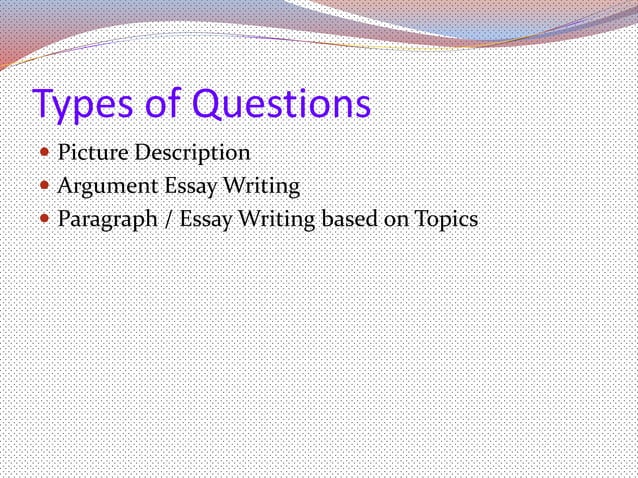 Types of Questions

- Picture Description
- Argument Essay Writing
- Paragraph / Essay Writing based on Topics